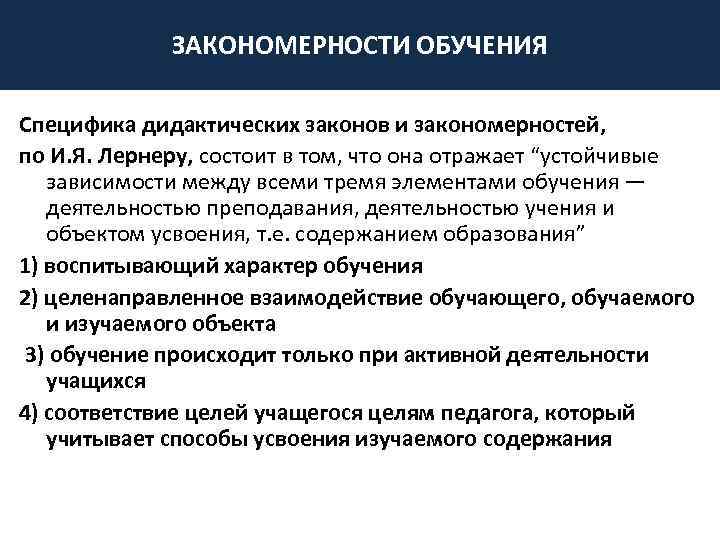 ЗАКОНОМЕРНОСТИ ОБУЧЕНИЯ

Специфика дидактических законов и закономерностей, по И.Я. Лернеру, состоит в том, что она отражает “устойчивые зависимости между всеми тремя элементами обучения — деятельностью преподавания, деятельностью учения и объектом усвоения, т.е. содержанием образования”

1) воспитывающий характер обучения

2) целенаправленное взаимодействие обучающего, обучаемого и изучаемого объекта

3) обучение происходит только при активной деятельности учащихся

4) соответствие целей учащегося целям педагога, который учитывает способы усвоения изучаемого содержания